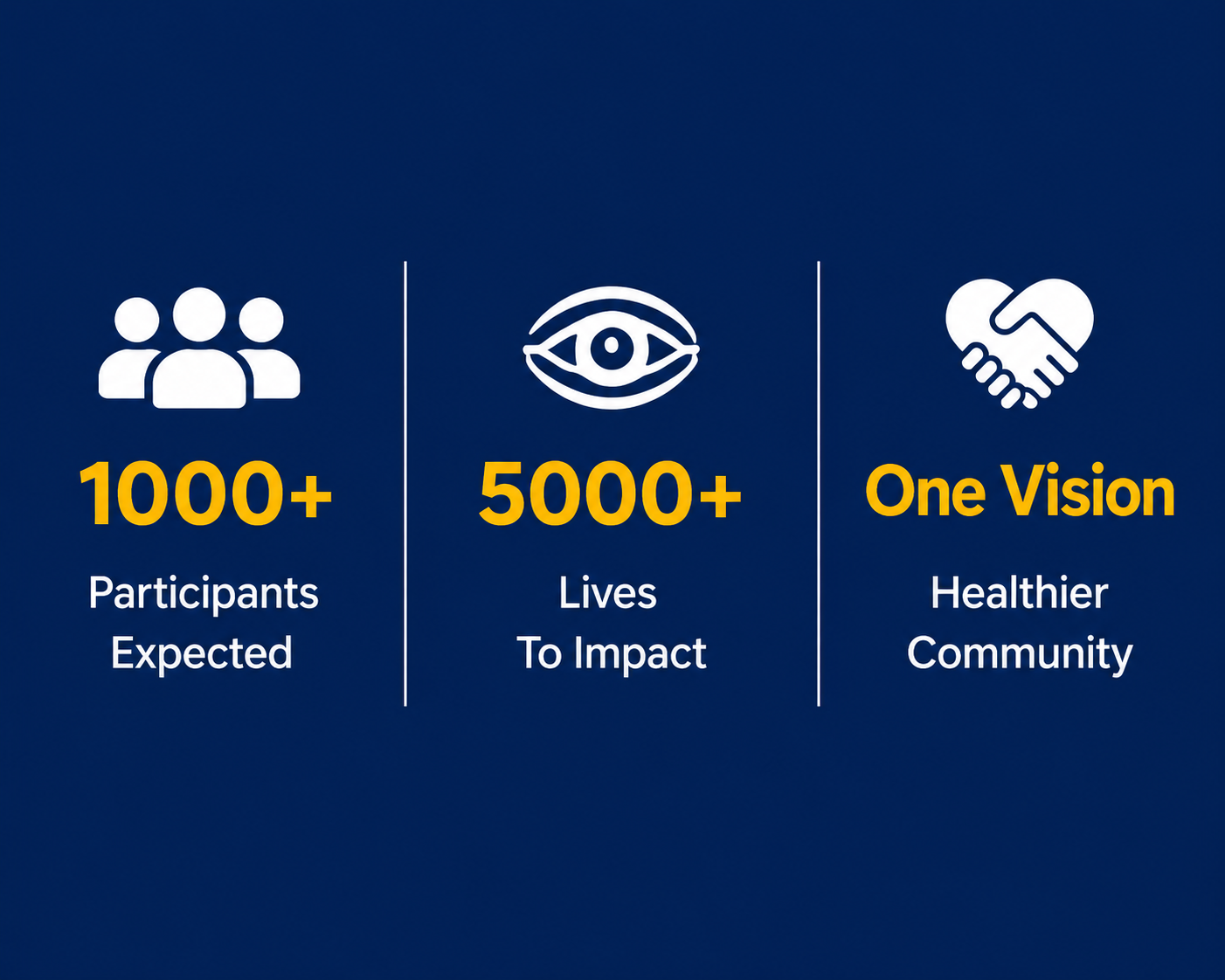 1000+
Participants Expected

5000+
Lives To Impact

One Vision
Healthier Community